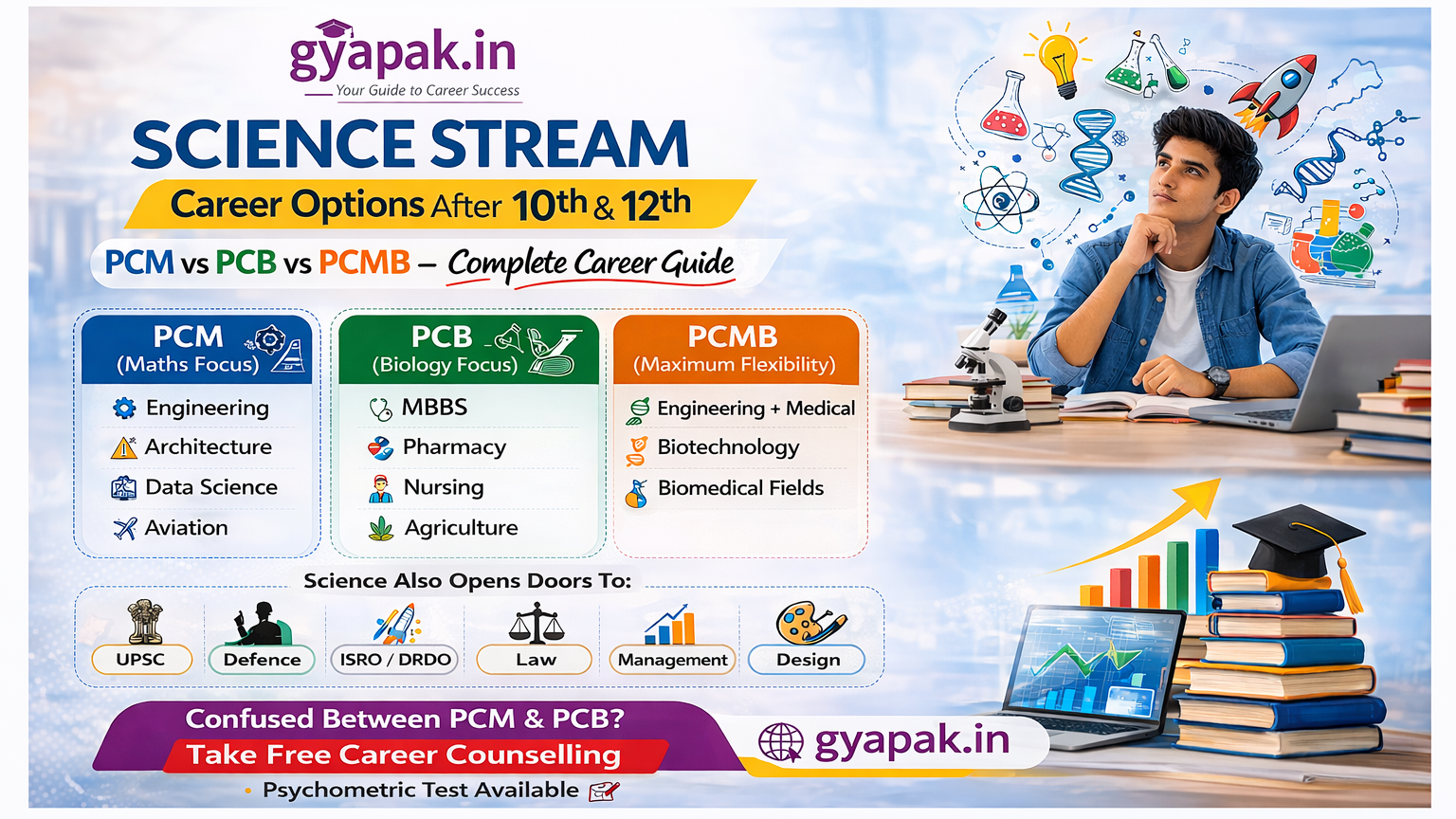 gyapak.in
Your Guide to Career Success

SCIENCE STREAM
Career Options After 10th & 12th
PCM vs PCB vs PCMB – Complete Career Guide

PCM
(Maths Focus)
Engineering
Architecture
Data Science
Aviation

PCB
(Biology Focus)
MBBS
Pharmacy
Nursing
Agriculture

PCMB
(Maximum Flexibility)
Engineering + Medical
Biotechnology
Biomedical Fields

Science Also Opens Doors To:
UPSC
Defence
ISRO / DRDO
Law
Management
Design

Confused Between PCM & PCB?
Take Free Career Counselling
• Psychometric Test Available

gyapak.in